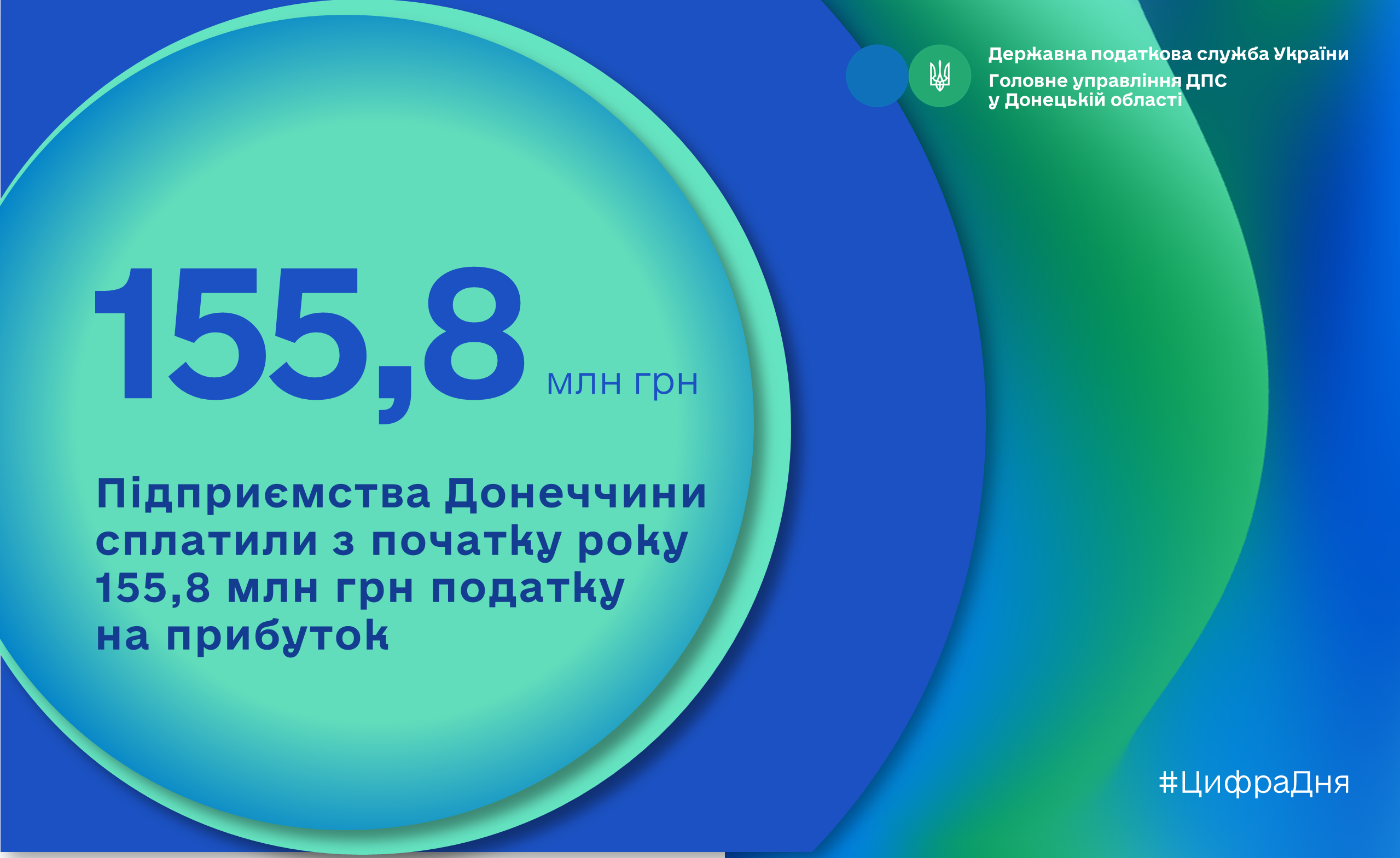 Державна податкова служба України
Головне управління ДПС
у Донецькій області

155,8 млн грн

Підприємства Донеччини сплатили з початку року 155,8 млн грн податку на прибуток

#ЦифраДня